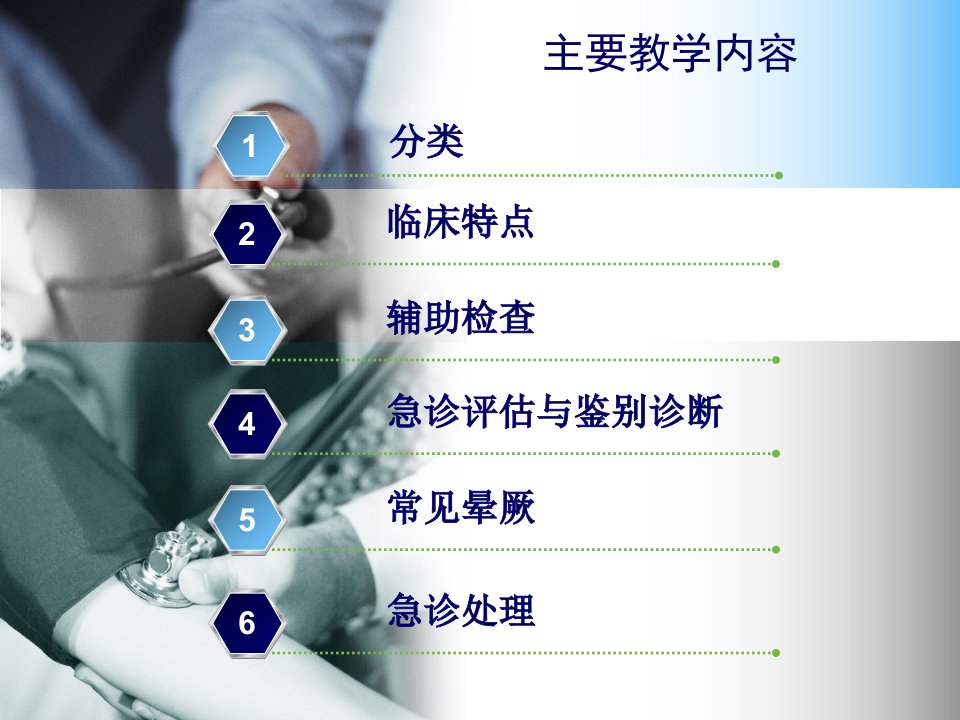 主要教学内容

1 分类

2 临床特点

3 辅助检查

4 急诊评估与鉴别诊断

5 常见晕厥

6 急诊处理